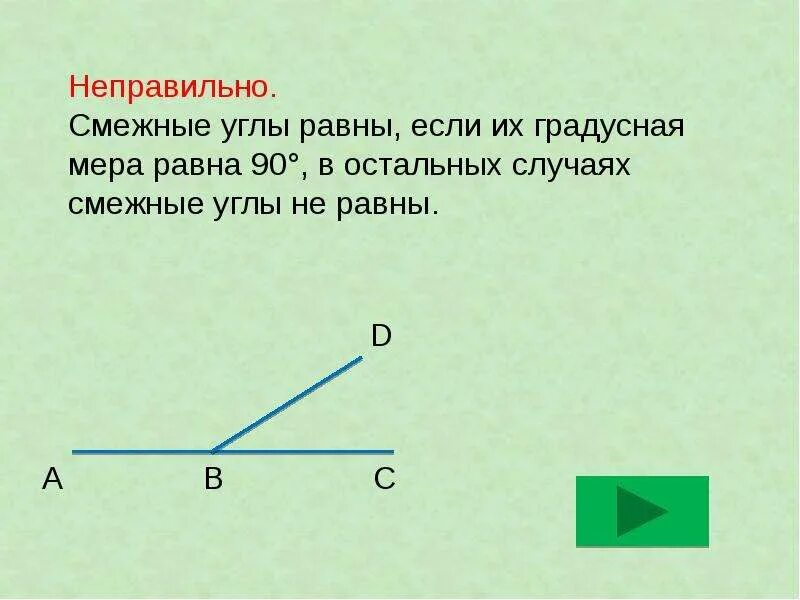 Неправильно.
Смежные углы равны, если их градусная мера равна 90°, в остальных случаях смежные углы не равны.

D

A B C